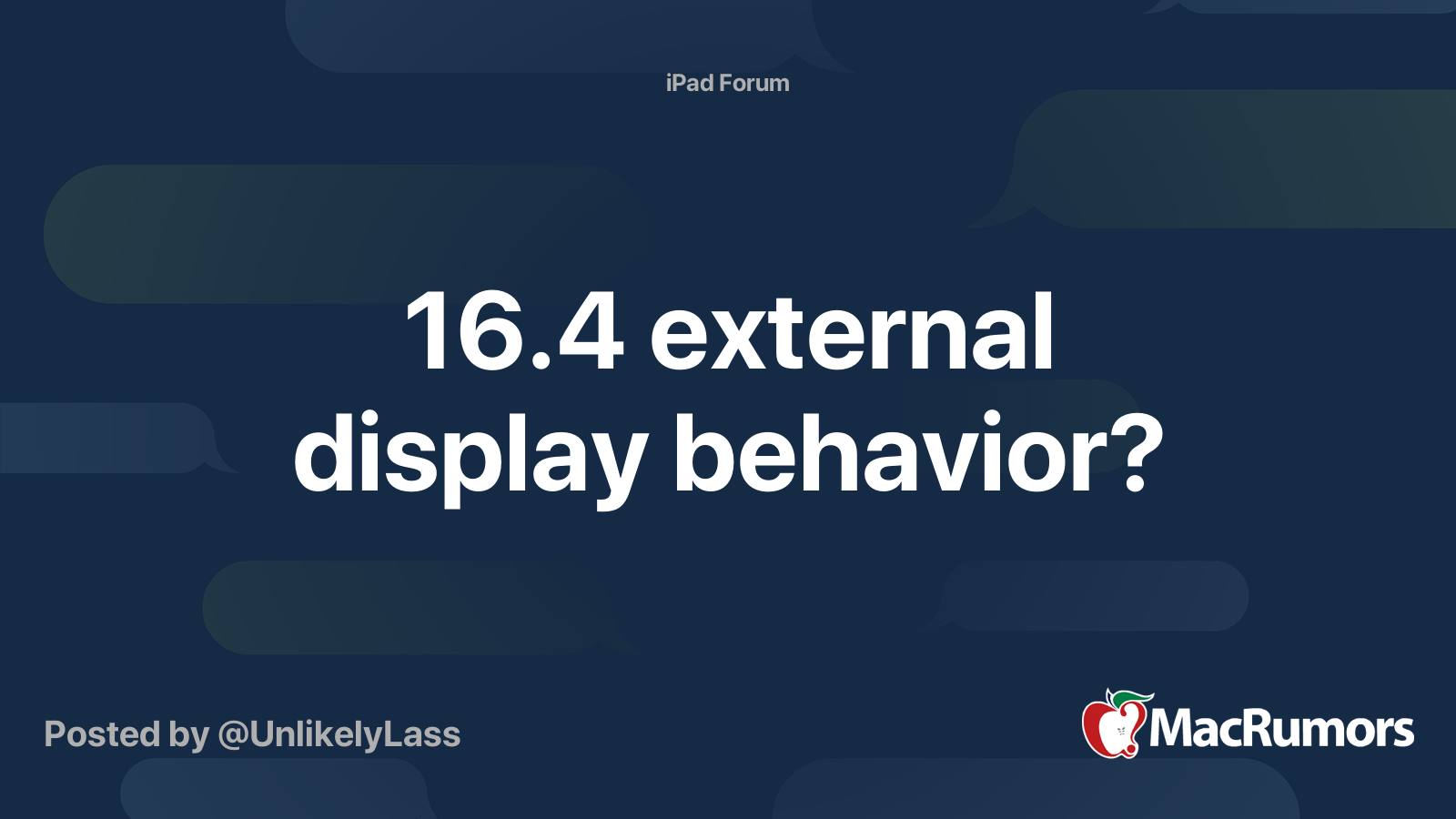 iPad Forum

16.4 external display behavior?

Posted by @UnlikelyLass

MacRumors